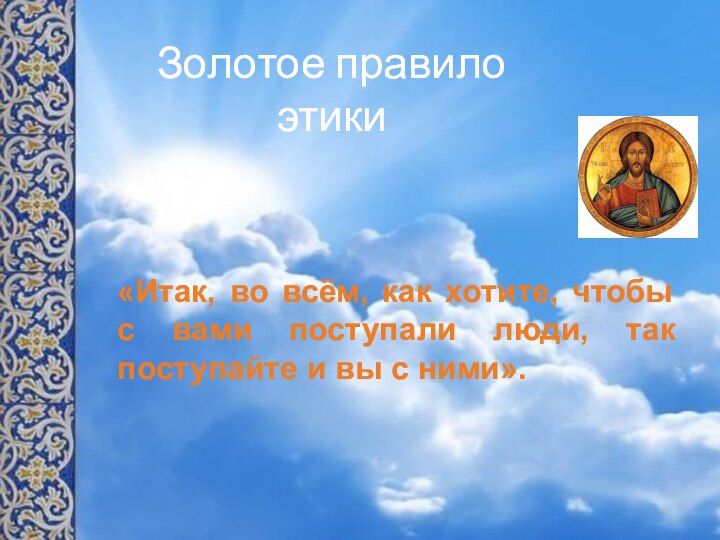 Золотое правило этики

«Итак, во всём, как хотите, чтобы с вами поступали люди, так поступайте и вы с ними».